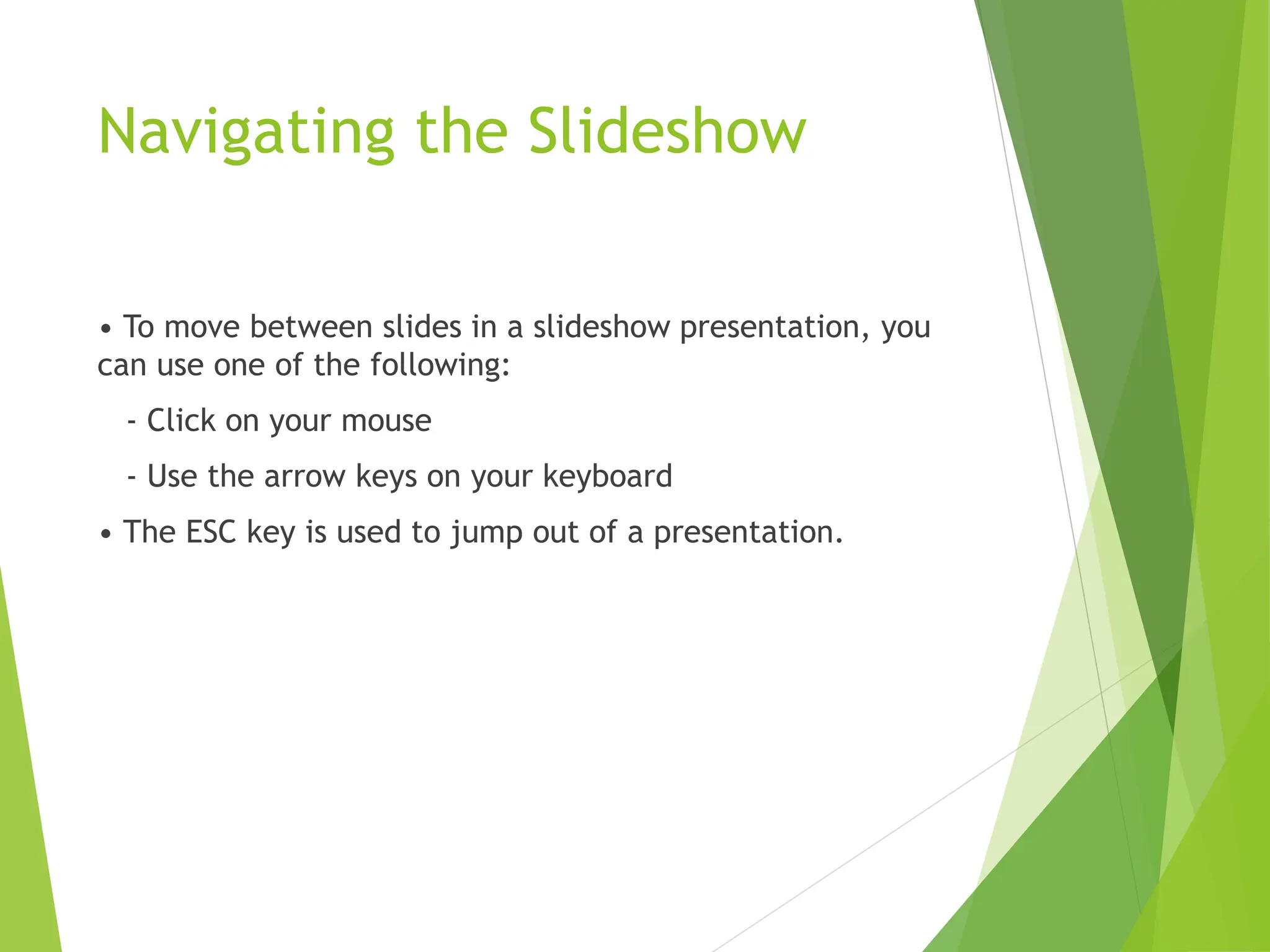 Navigating the Slideshow

• To move between slides in a slideshow presentation, you can use one of the following:

- Click on your mouse

- Use the arrow keys on your keyboard

• The ESC key is used to jump out of a presentation.